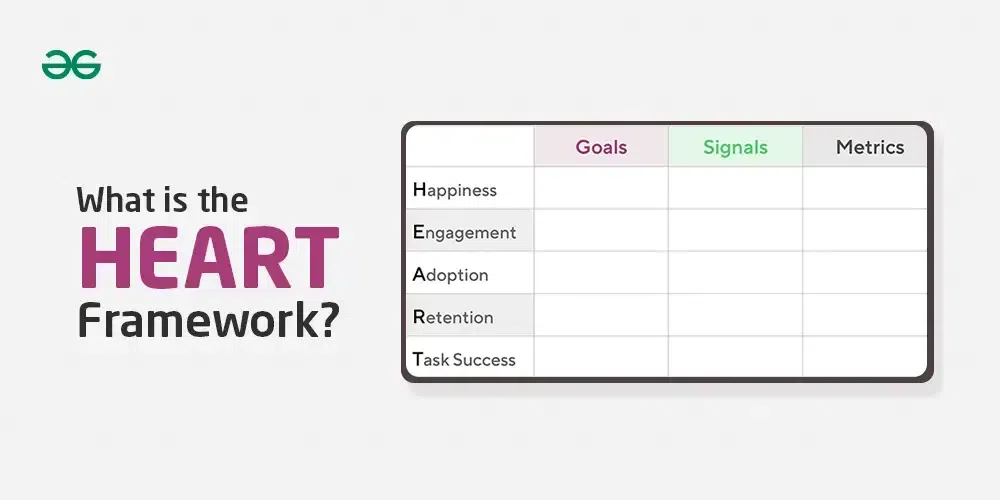 What is the HEART Framework?

| | Goals | Signals | Metrics |
|---|---|---|---|
| Happiness | | | |
| Engagement | | | |
| Adoption | | | |
| Retention | | | |
| Task Success | | | |